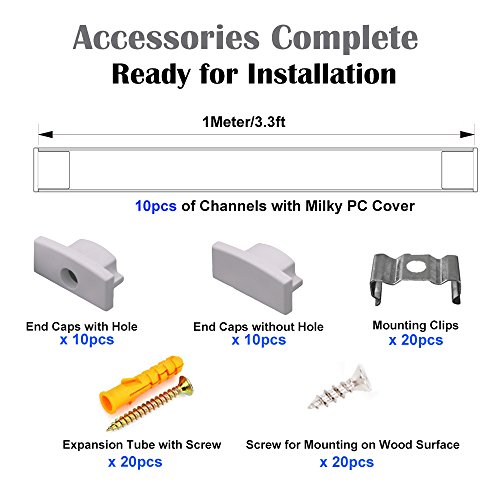 Accessories Complete
Ready for Installation

1Meter/3.3ft

10pcs of Channels with Milky PC Cover

End Caps with Hole
x 10pcs

End Caps without Hole
x 10pcs

Mounting Clips
x 20pcs

Expansion Tube with Screw
x 20pcs

Screw for Mounting on Wood Surface
x 20pcs